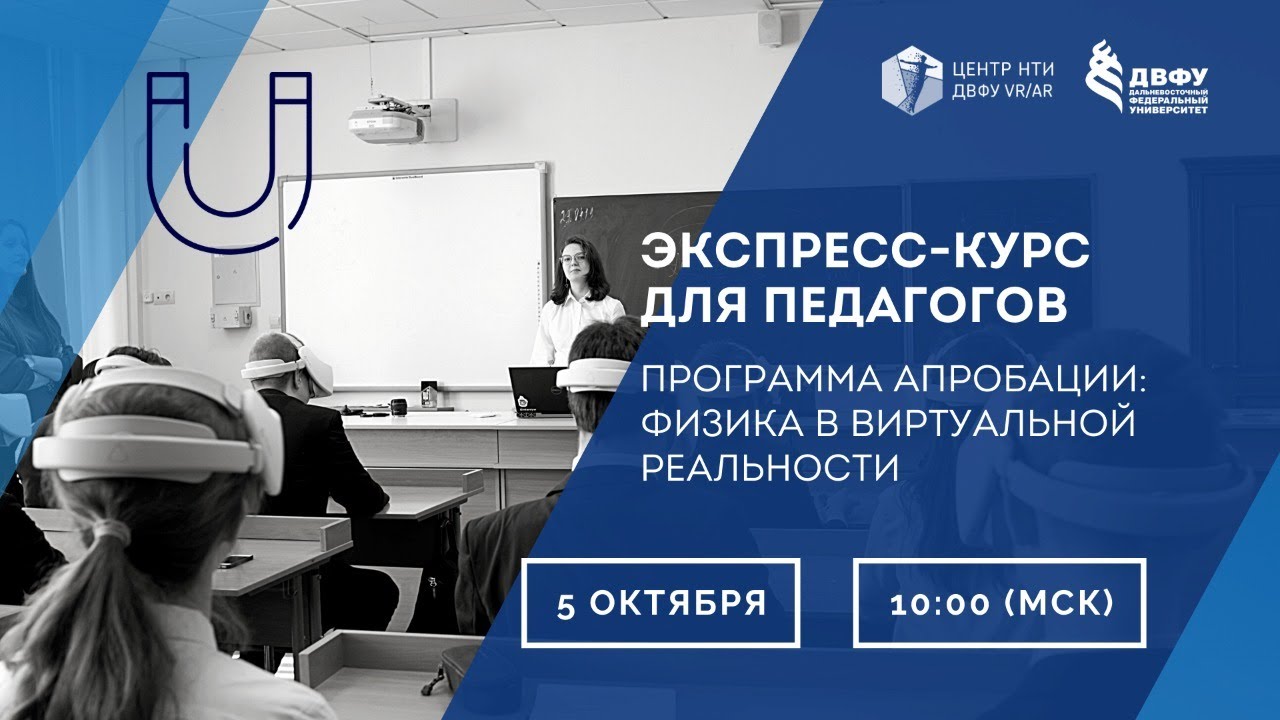 ЦЕНТР НТИ
ДВФУ VR/AR

ДВФУ
ДАЛЬНЕВОСТОЧНЫЙ ФЕДЕРАЛЬНЫЙ УНИВЕРСИТЕТ

ЭКСПРЕСС-КУРС ДЛЯ ПЕДАГОГОВ

ПРОГРАММА АПРОБАЦИИ: ФИЗИКА В ВИРТУАЛЬНОЙ РЕАЛЬНОСТИ

5 ОКТЯБРЯ

10:00 (МСК)